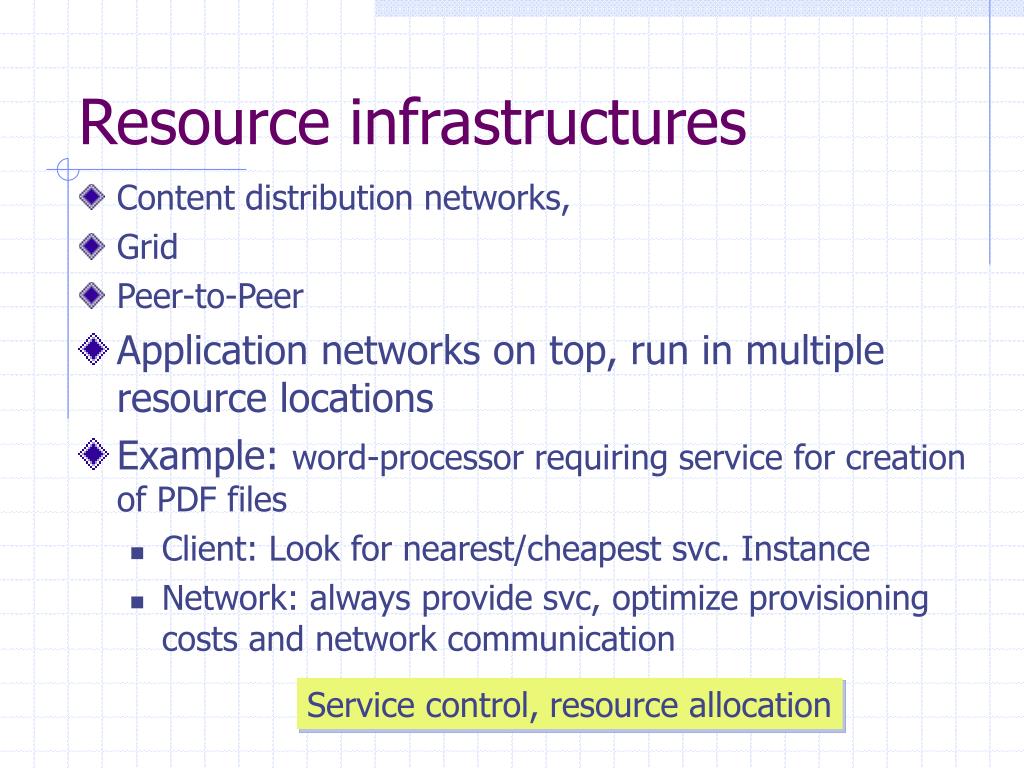 Resource infrastructures

Content distribution networks,

Grid

Peer-to-Peer

Application networks on top, run in multiple resource locations

Example: word-processor requiring service for creation of PDF files

Client: Look for nearest/cheapest svc. Instance

Network: always provide svc, optimize provisioning costs and network communication

Service control, resource allocation